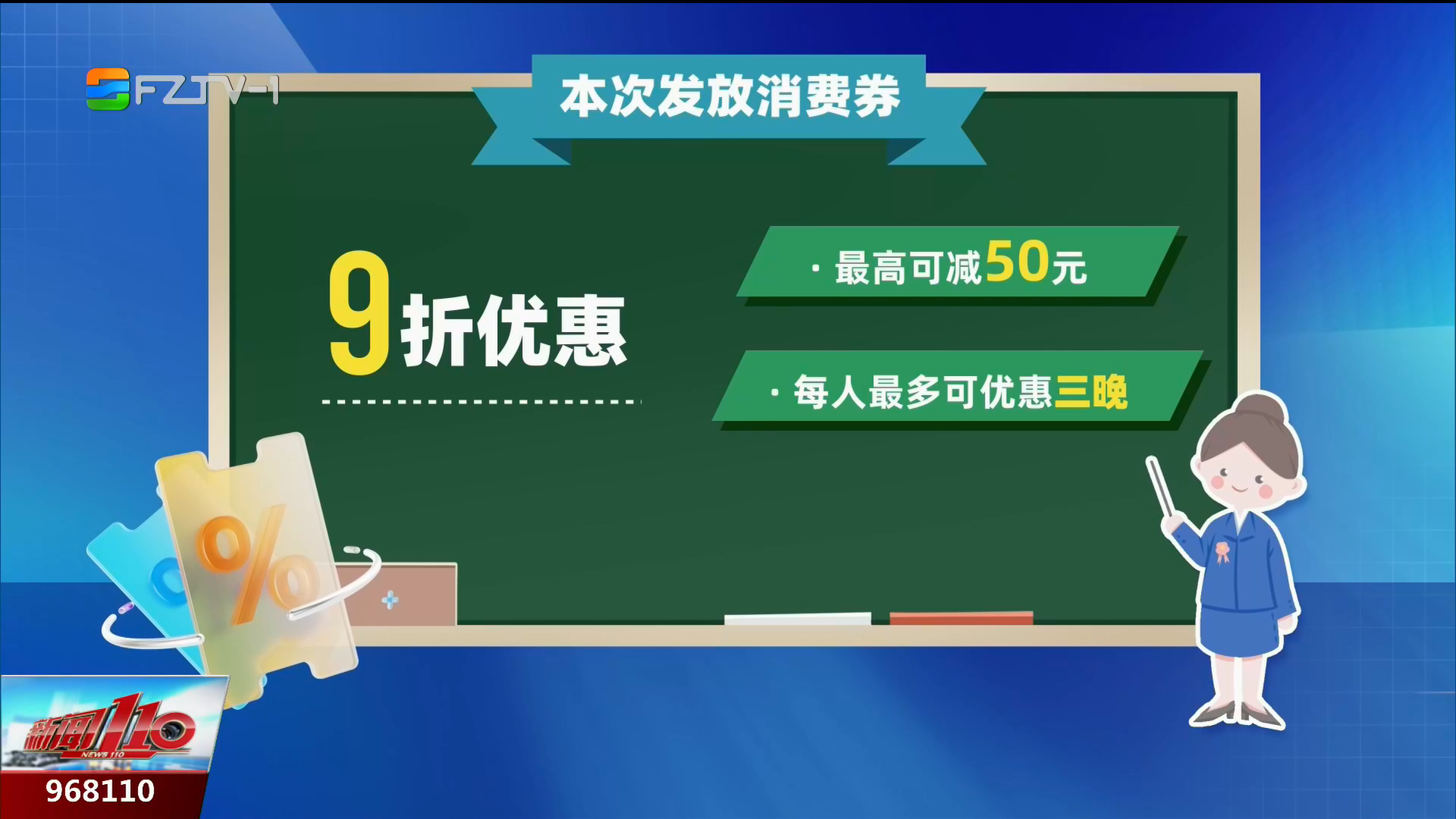 FZTV-1

本次发放消费券

9折优惠

· 最高可减50元

· 每人最多可优惠三晚

%

新闻110
NEWS 110
968110